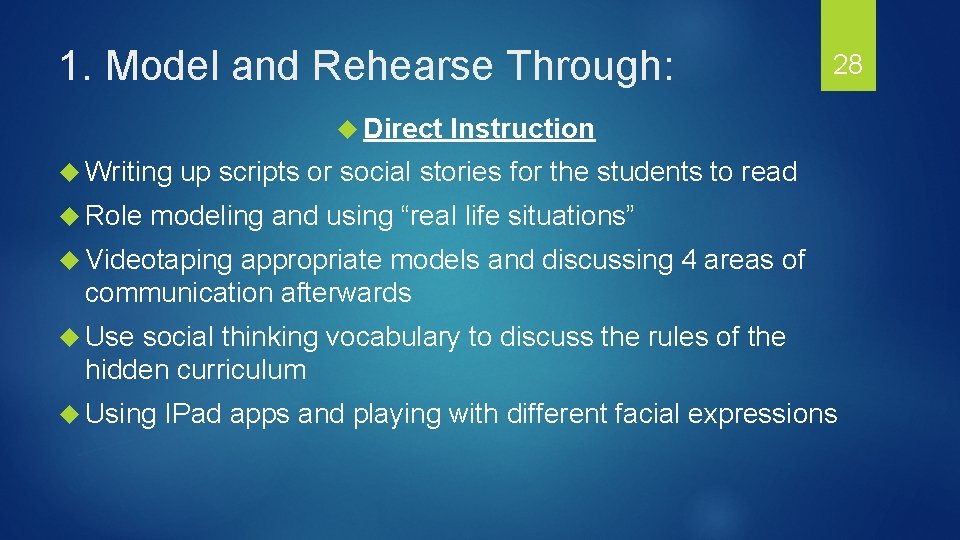 1. Model and Rehearse Through:

28

Direct Instruction

Writing up scripts or social stories for the students to read

Role modeling and using “real life situations”

Videotaping appropriate models and discussing 4 areas of communication afterwards

Use social thinking vocabulary to discuss the rules of the hidden curriculum

Using IPad apps and playing with different facial expressions